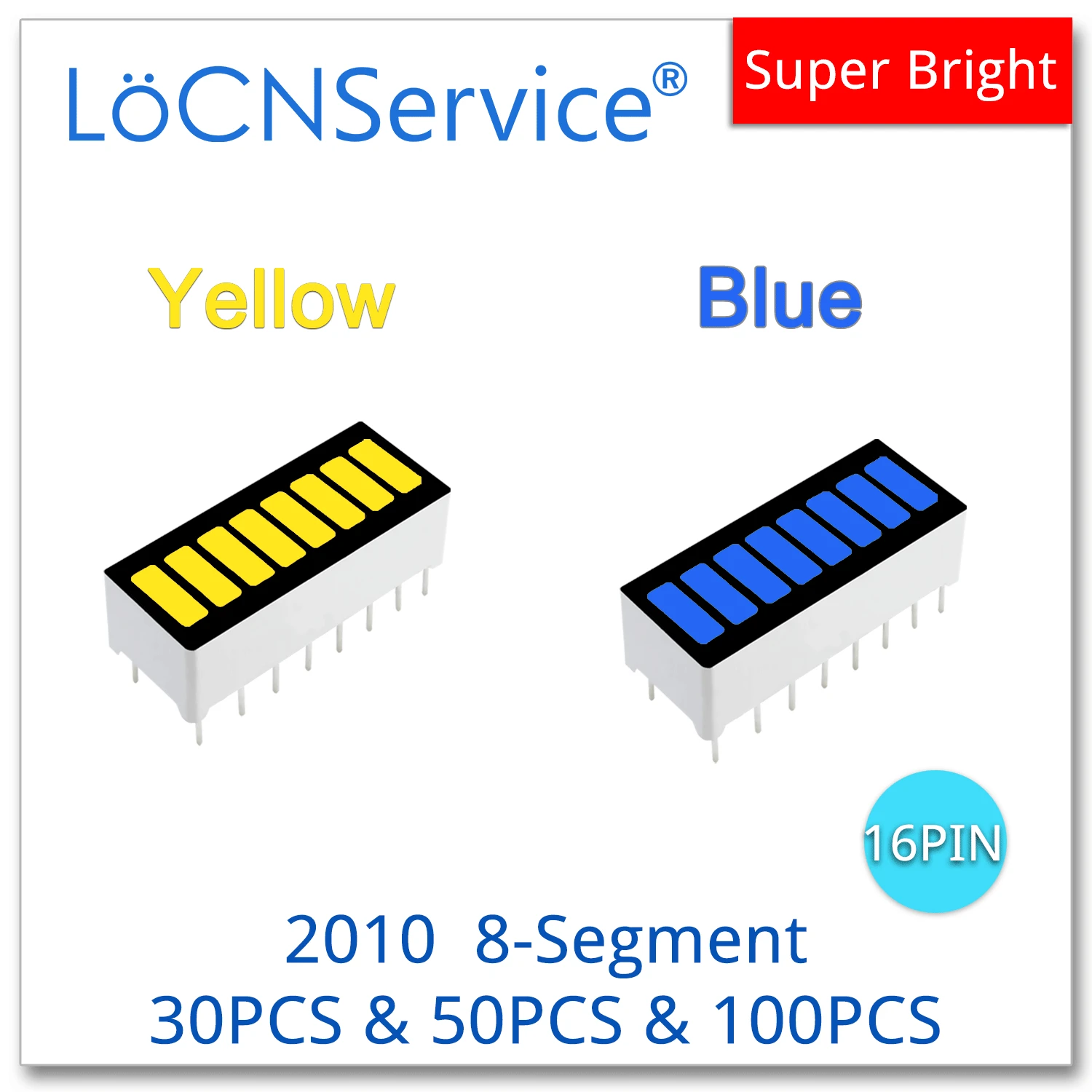 LöCNService®

Super Bright

Yellow

Blue

16PIN

2010 8-Segment
30PCS & 50PCS & 100PCS